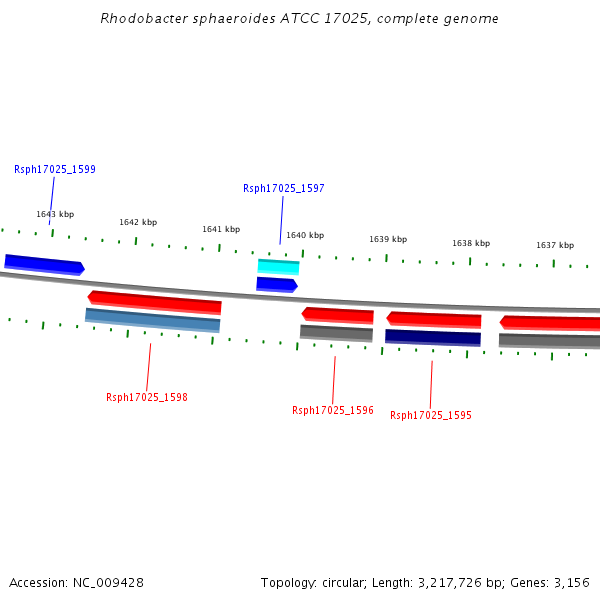 Rhodobacter sphaeroides ATCC 17025, complete genome

Rsph17025_1599

Rsph17025_1597

1643 kbp
1642 kbp
1641 kbp
1640 kbp
1639 kbp
1638 kbp
1637 kbp

Rsph17025_1598

Rsph17025_1596

Rsph17025_1595

Accession: NC_009428

Topology: circular; Length: 3,217,726 bp; Genes: 3,156